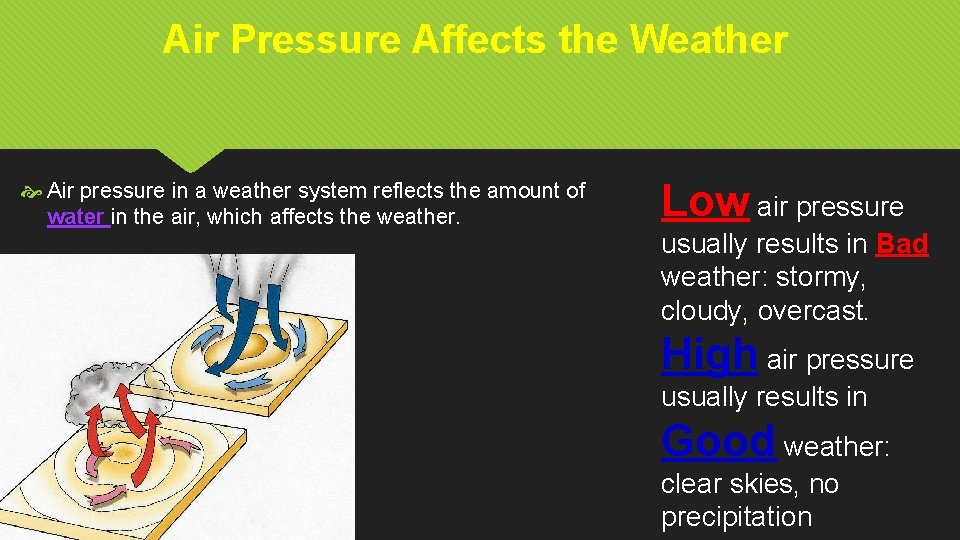 Air Pressure Affects the Weather

Air pressure in a weather system reflects the amount of water in the air, which affects the weather.

Low air pressure usually results in Bad weather: stormy, cloudy, overcast.

High air pressure usually results in Good weather: clear skies, no precipitation